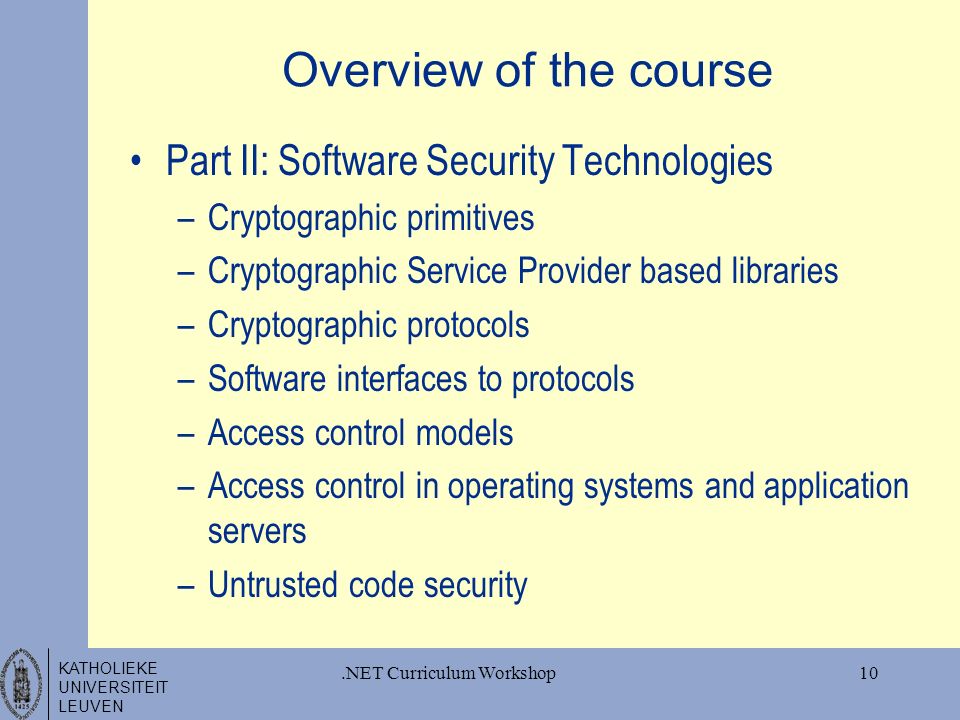 Overview of the course

• Part II: Software Security Technologies
– Cryptographic primitives
– Cryptographic Service Provider based libraries
– Cryptographic protocols
– Software interfaces to protocols
– Access control models
– Access control in operating systems and application servers
– Untrusted code security

KATHOLIEKE UNIVERSITEIT LEUVEN

.NET Curriculum Workshop

10